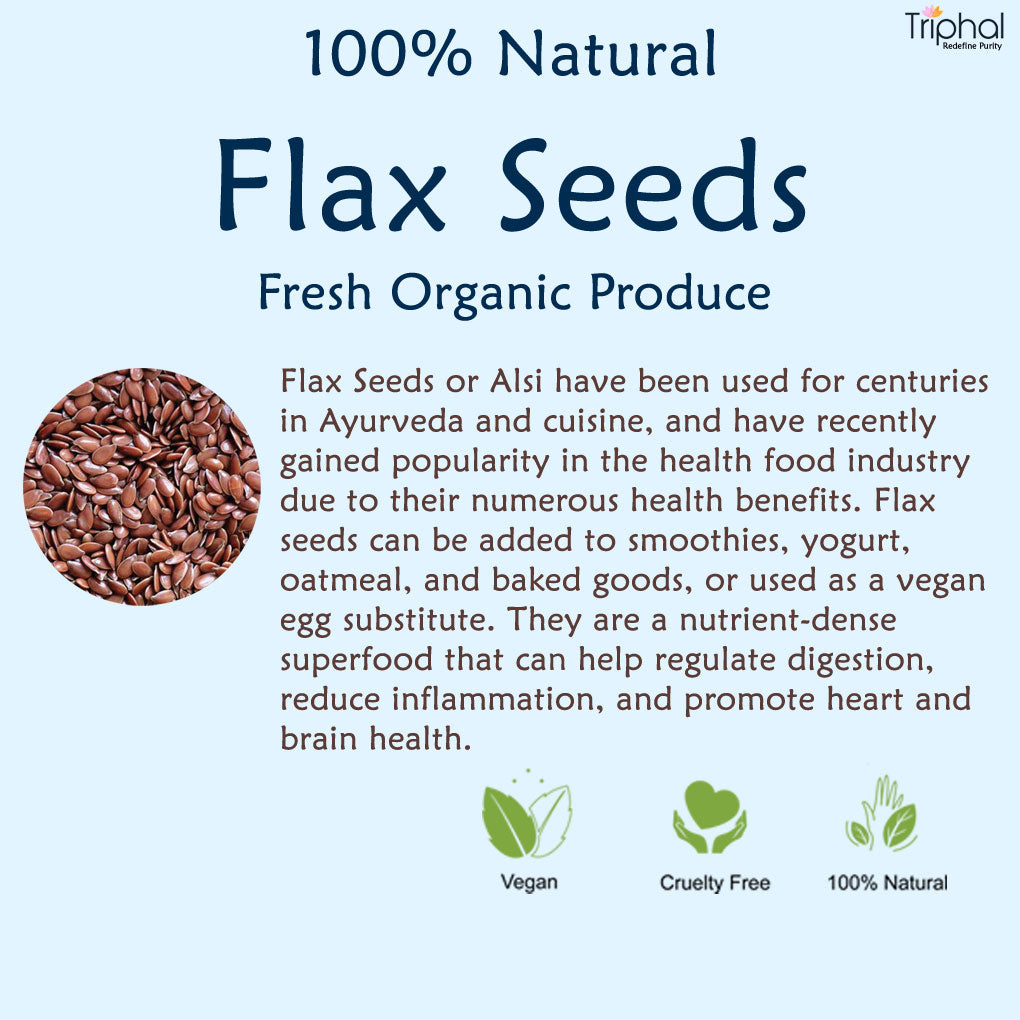 Triphal
Redefine Purity

100% Natural

Flax Seeds

Fresh Organic Produce

Flax Seeds or Alsi have been used for centuries in Ayurveda and cuisine, and have recently gained popularity in the health food industry due to their numerous health benefits. Flax seeds can be added to smoothies, yogurt, oatmeal, and baked goods, or used as a vegan egg substitute. They are a nutrient-dense superfood that can help regulate digestion, reduce inflammation, and promote heart and brain health.

Vegan

Cruelty Free

100% Natural